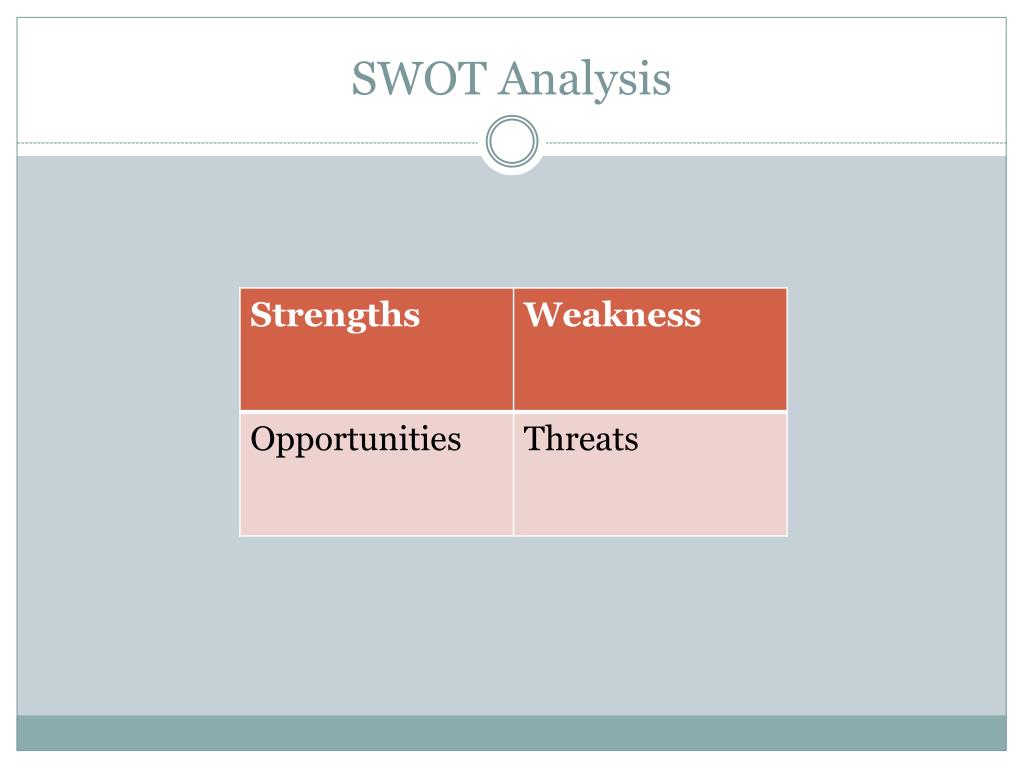 SWOT Analysis

| Strengths | Weakness |
|---|---|
| Opportunities | Threats |